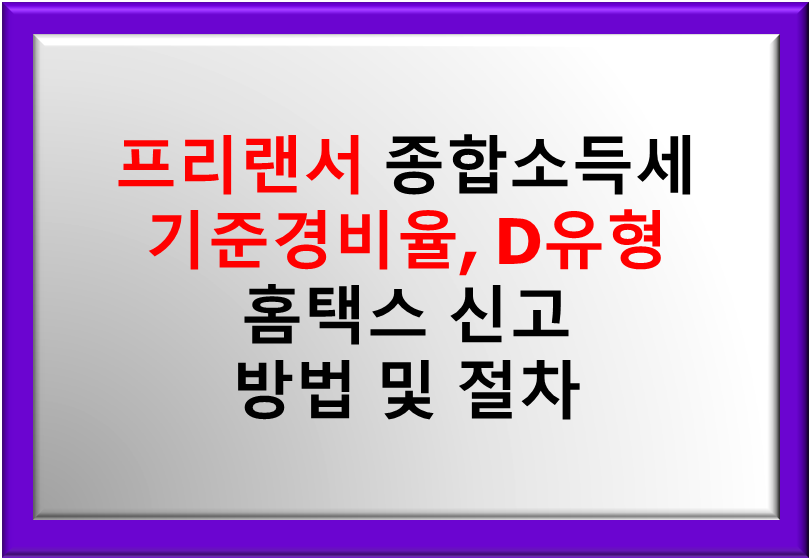 프리랜서 종합소득세
기준경비율, D유형
홈택스 신고
방법 및 절차